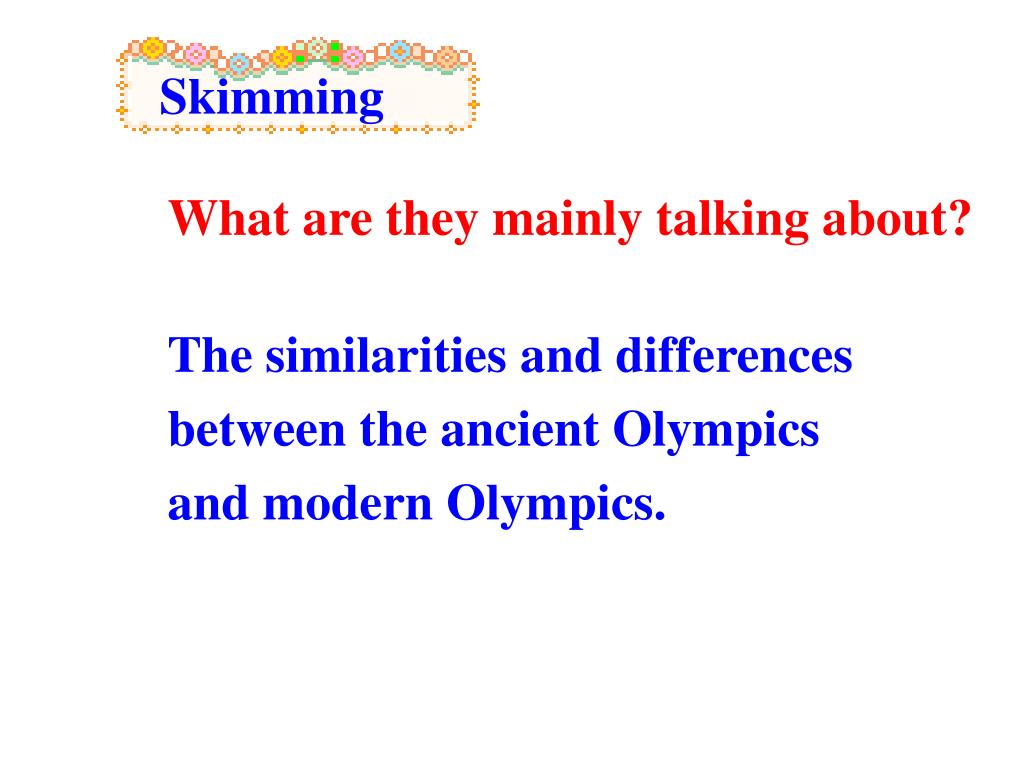 Skimming

What are they mainly talking about?

The similarities and differences between the ancient Olympics and modern Olympics.